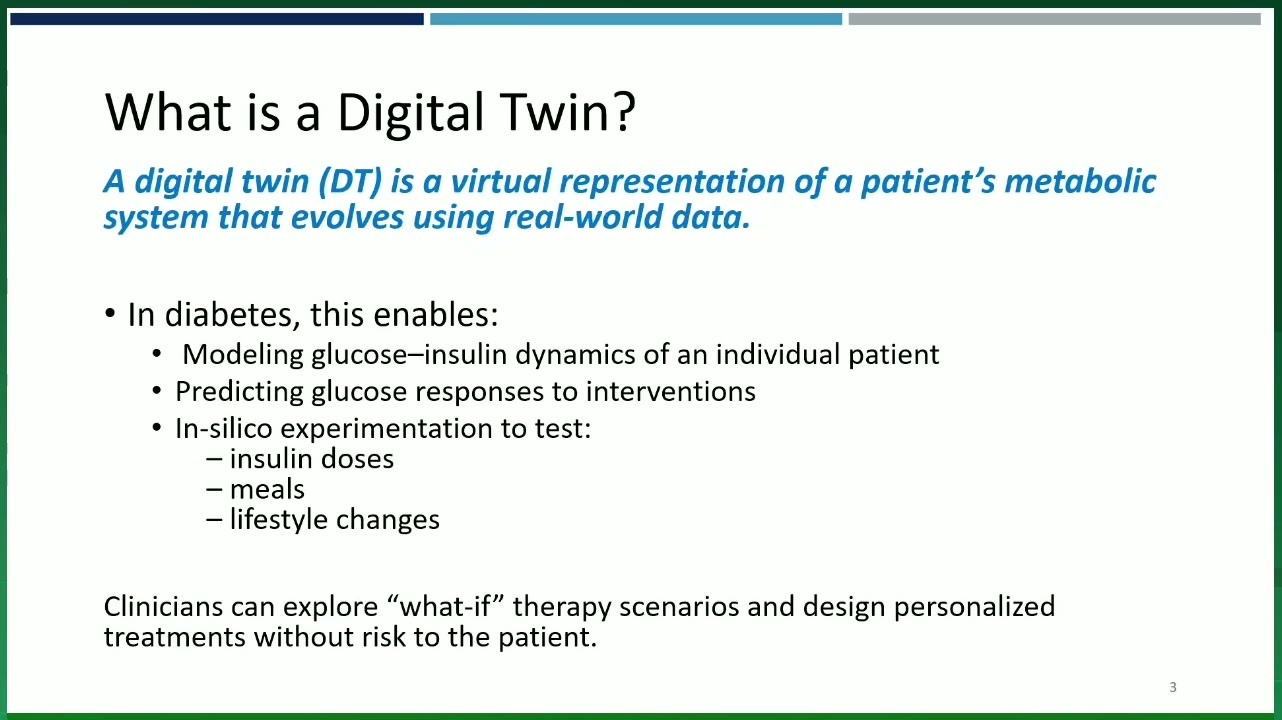 What is a Digital Twin?

A digital twin (DT) is a virtual representation of a patient's metabolic system that evolves using real-world data.

• In diabetes, this enables:
  • Modeling glucose–insulin dynamics of an individual patient
  • Predicting glucose responses to interventions
  • In-silico experimentation to test:
    – insulin doses
    – meals
    – lifestyle changes

Clinicians can explore "what-if" therapy scenarios and design personalized treatments without risk to the patient.

3